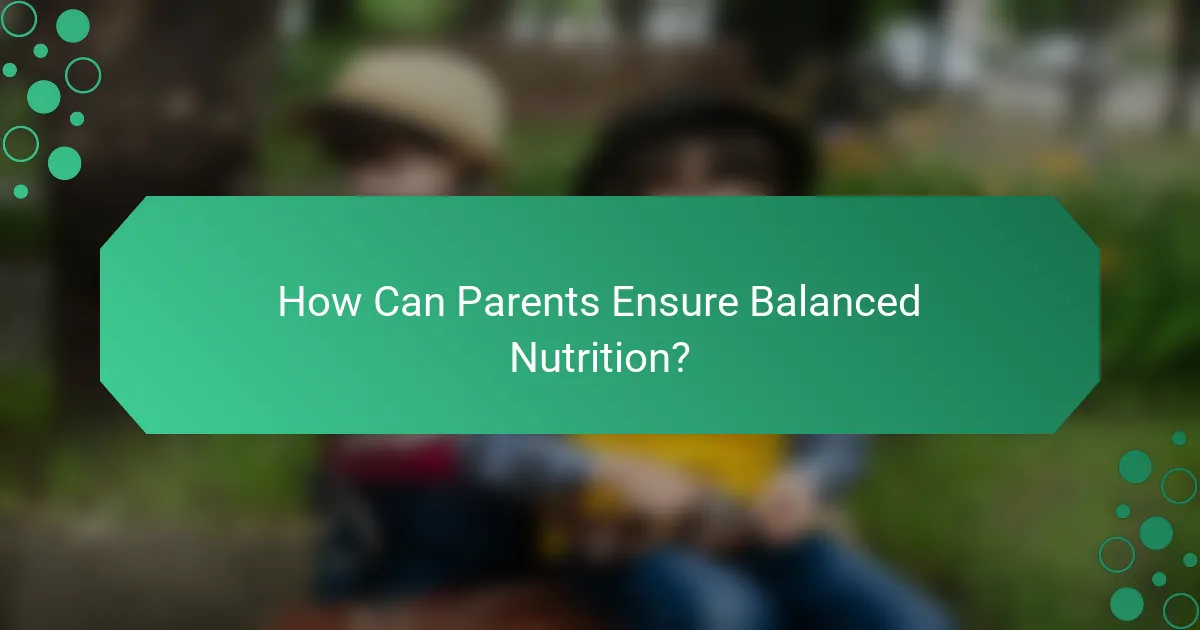 How Can Parents Ensure Balanced Nutrition?